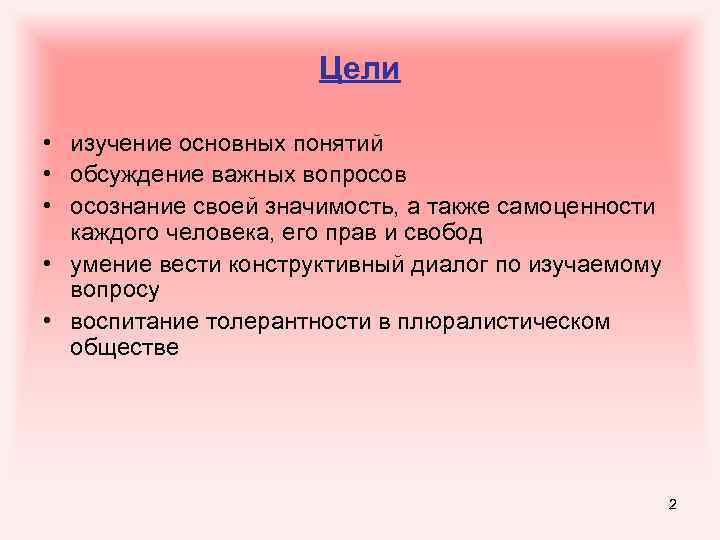 Цели

• изучение основных понятий
• обсуждение важных вопросов
• осознание своей значимость, а также самоценности каждого человека, его прав и свобод
• умение вести конструктивный диалог по изучаемому вопросу
• воспитание толерантности в плюралистическом обществе

2